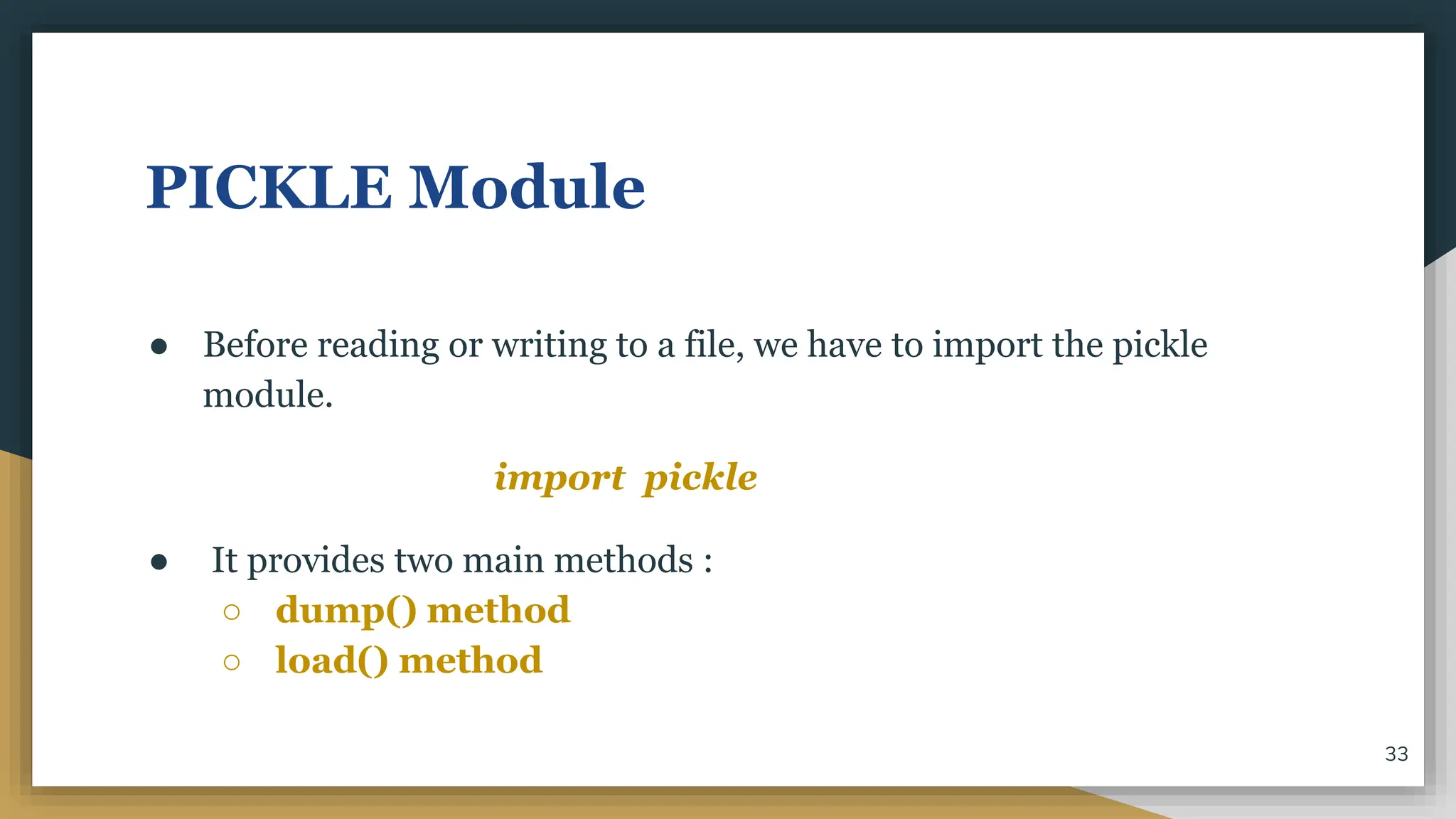 PICKLE Module

● Before reading or writing to a file, we have to import the pickle module.

import pickle

● It provides two main methods :
○ dump() method
○ load() method

33